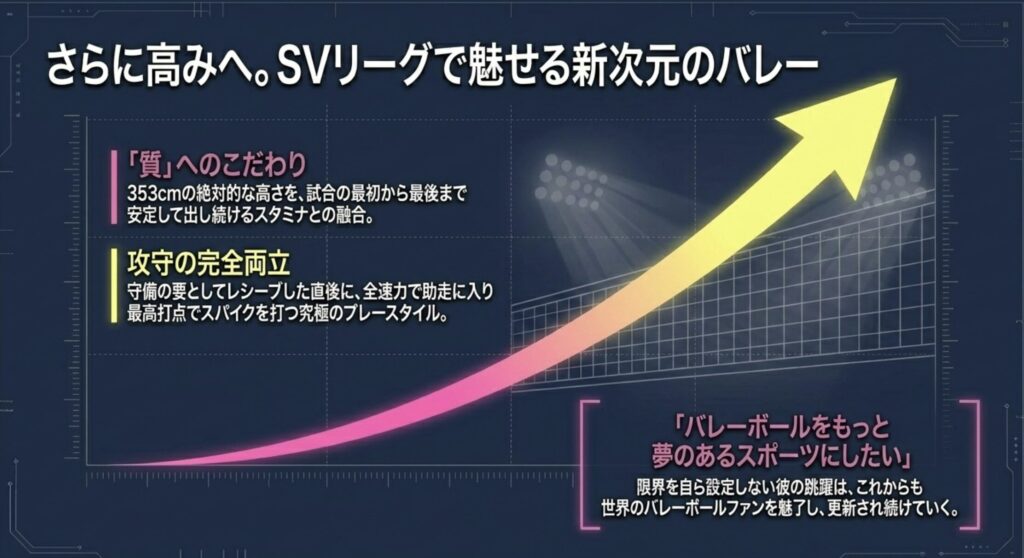 さらに高みへ。SVリーグで魅せる新次元のバレー

「質」へのこだわり
353cmの絶対的な高さを、試合の最初から最後まで安定して出し続けるスタミナとの融合。

攻守の完全両立
守備の要としてレシーブした直後に、全速力で助走に入り最高打点でスパイクを打つ究極のプレースタイル。

「バレーボールをもっと夢のあるスポーツにしたい」
限界を自ら設定しない彼の跳躍は、これからも世界のバレーボールファンを魅了し、更新され続けていく。